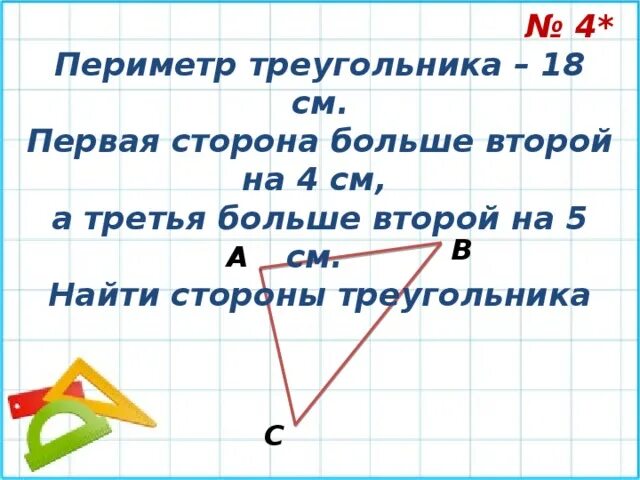 № 4*

Периметр треугольника – 18 см.
Первая сторона больше второй на 4 см,
а третья больше второй на 5 см.
Найти стороны треугольника

A
B
C